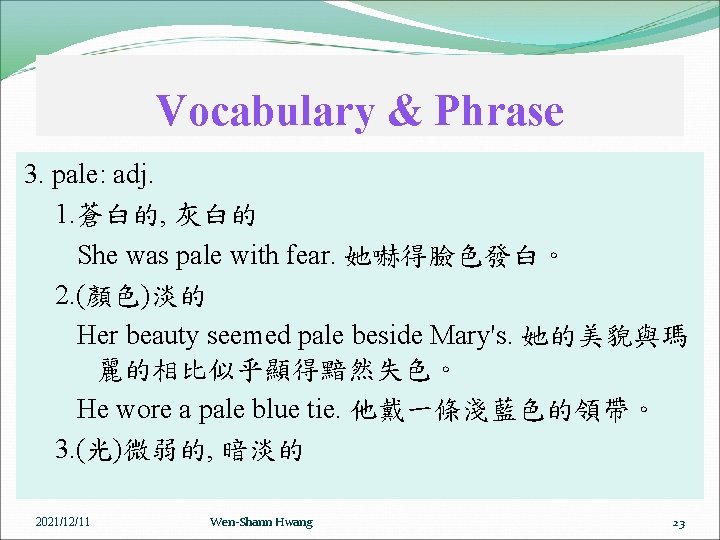 Vocabulary & Phrase

3. pale: adj.

1.蒼白的, 灰白的

She was pale with fear. 她嚇得臉色發白。

2.(顏色)淡的

Her beauty seemed pale beside Mary's. 她的美貌與瑪麗的相比似乎顯得黯然失色。

He wore a pale blue tie. 他戴一條淺藍色的領帶。

3.(光)微弱的, 暗淡的

2021/12/11

Wen-Shann Hwang

23